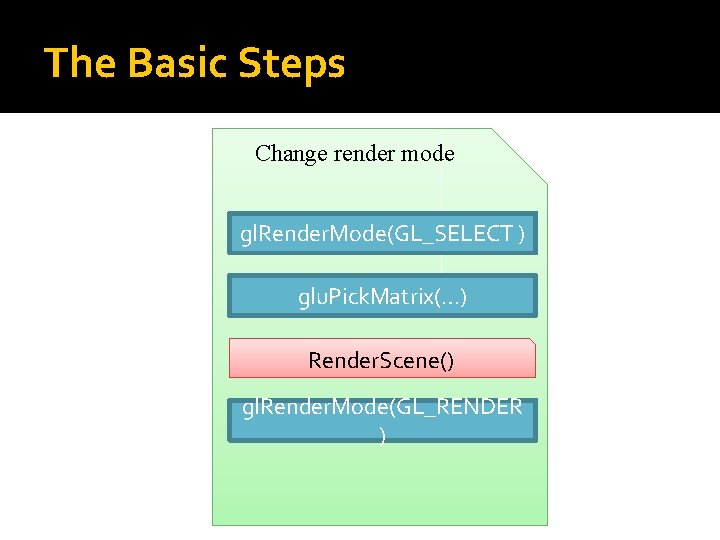 The Basic Steps

Change render mode

glRenderMode(GL_SELECT )

gluPickMatrix(...)

RenderScene()

glRenderMode(GL_RENDER
)